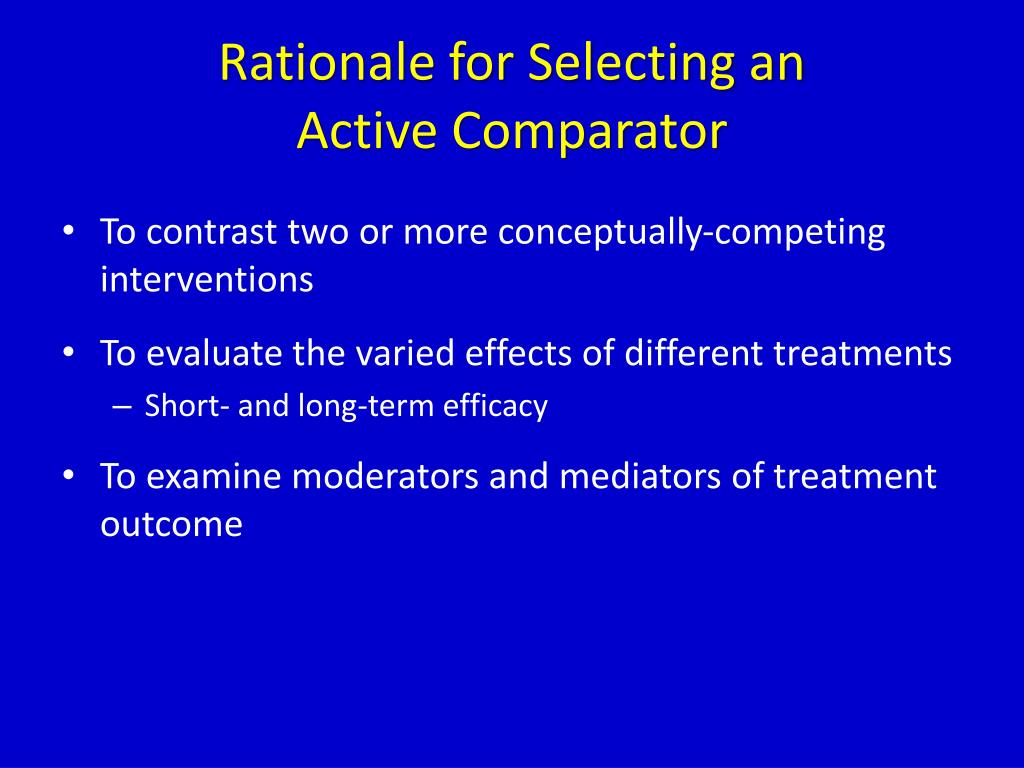 Rationale for Selecting an Active Comparator

• To contrast two or more conceptually-competing interventions

• To evaluate the varied effects of different treatments
– Short- and long-term efficacy

• To examine moderators and mediators of treatment outcome